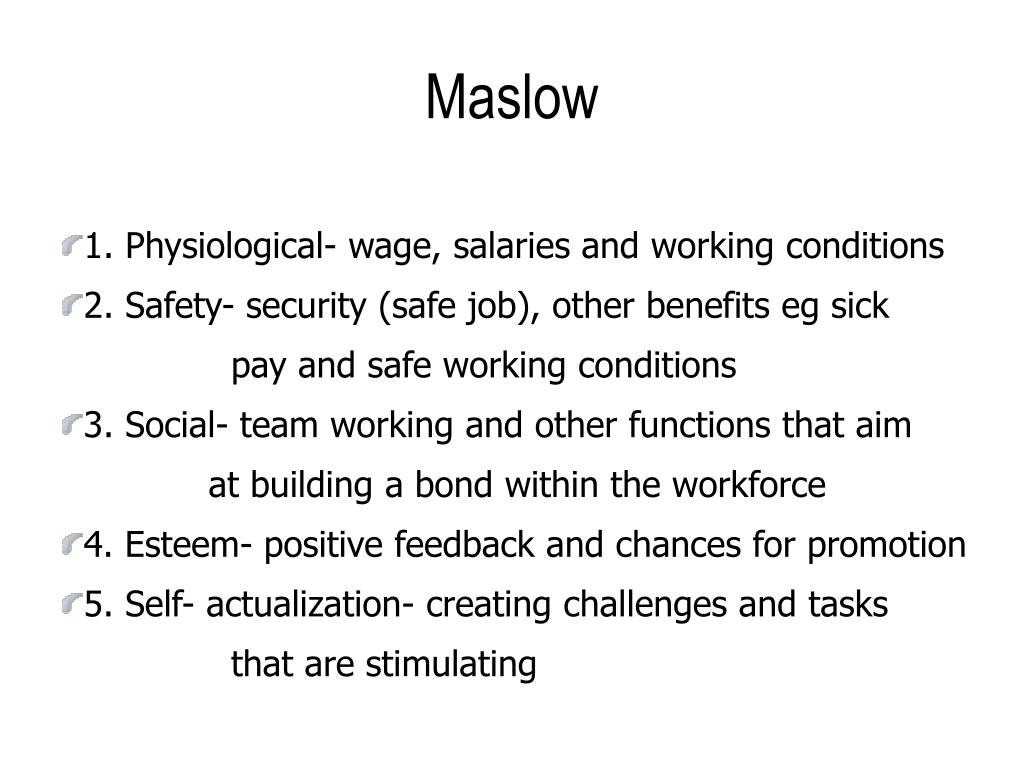 Maslow

1. Physiological- wage, salaries and working conditions

2. Safety- security (safe job), other benefits eg sick pay and safe working conditions

3. Social- team working and other functions that aim at building a bond within the workforce

4. Esteem- positive feedback and chances for promotion

5. Self- actualization- creating challenges and tasks that are stimulating